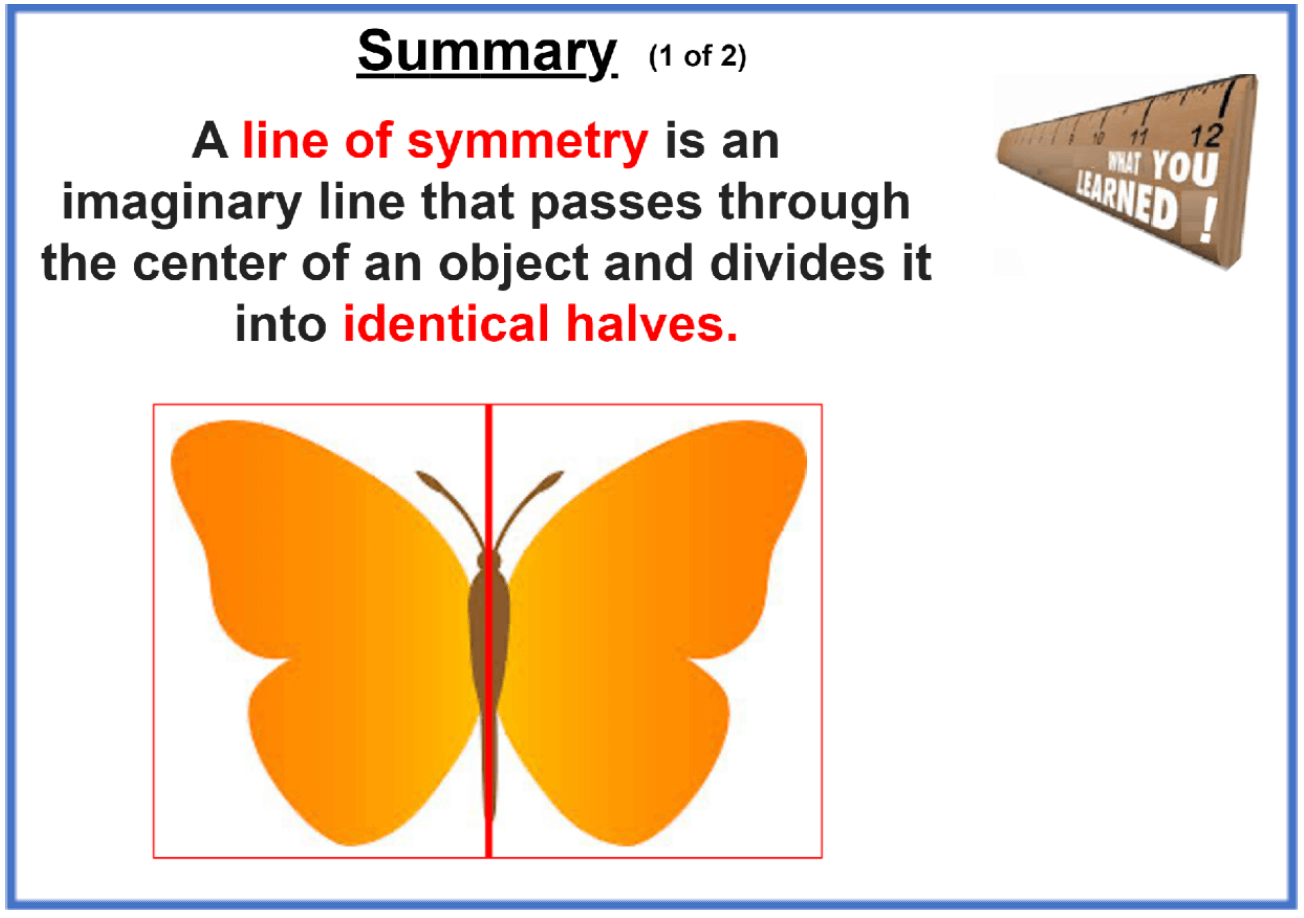 Summary (1 of 2)

A line of symmetry is an imaginary line that passes through the center of an object and divides it into identical halves.

10 11 12
WHAT YOU LEARNED !